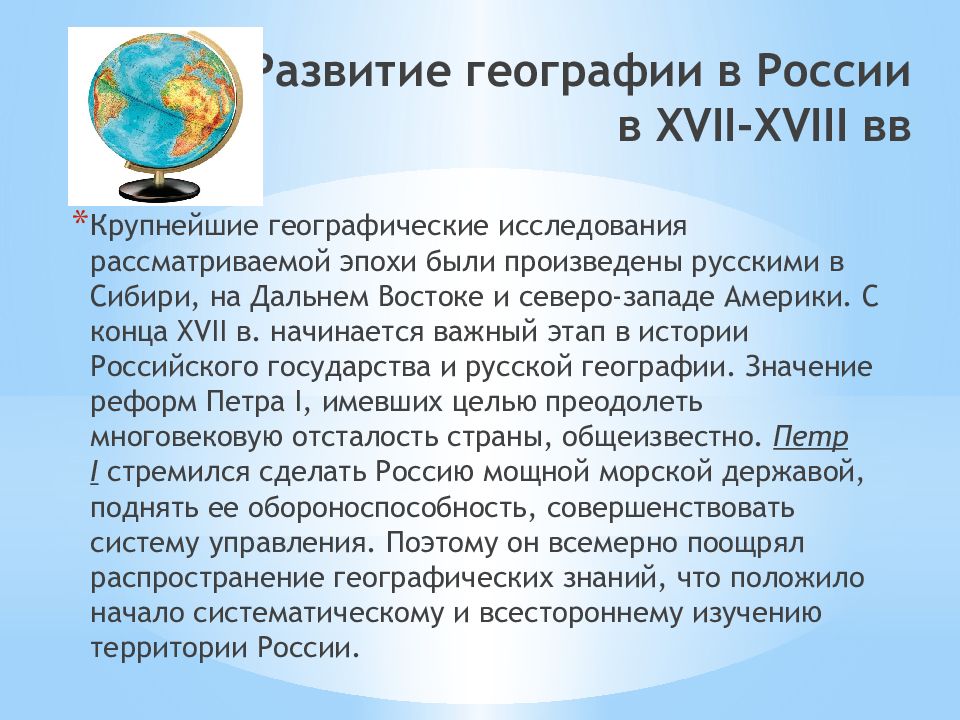 Развитие географии в России в XVII-XVIII вв

*Крупнейшие географические исследования рассматриваемой эпохи были произведены русскими в Сибири, на Дальнем Востоке и северо-западе Америки. С конца XVII в. начинается важный этап в истории Российского государства и русской географии. Значение реформ Петра I, имевших целью преодолеть многовековую отсталость страны, общеизвестно. Петр I стремился сделать Россию мощной морской державой, поднять ее обороноспособность, совершенствовать систему управления. Поэтому он всемерно поощрял распространение географических знаний, что положило начало систематическому и всестороннему изучению территории России.